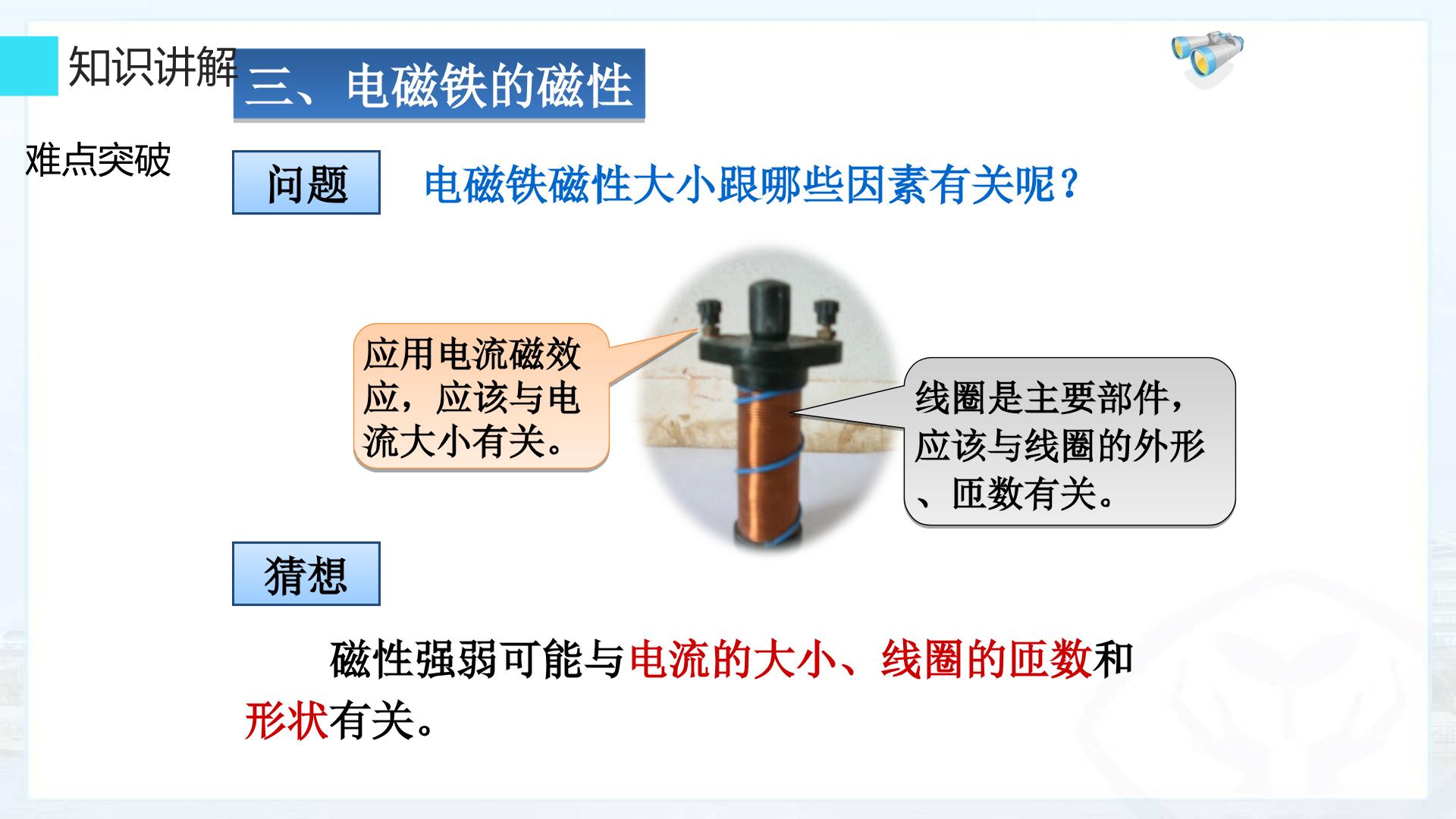 知识讲解

三、电磁铁的磁性

难点突破

问题

电磁铁磁性大小跟哪些因素有关呢？

应用电流磁效应，应该与电流大小有关。

线圈是主要部件，应该与线圈的外形、匝数有关。

猜想

磁性强弱可能与电流的大小、线圈的匝数和形状有关。